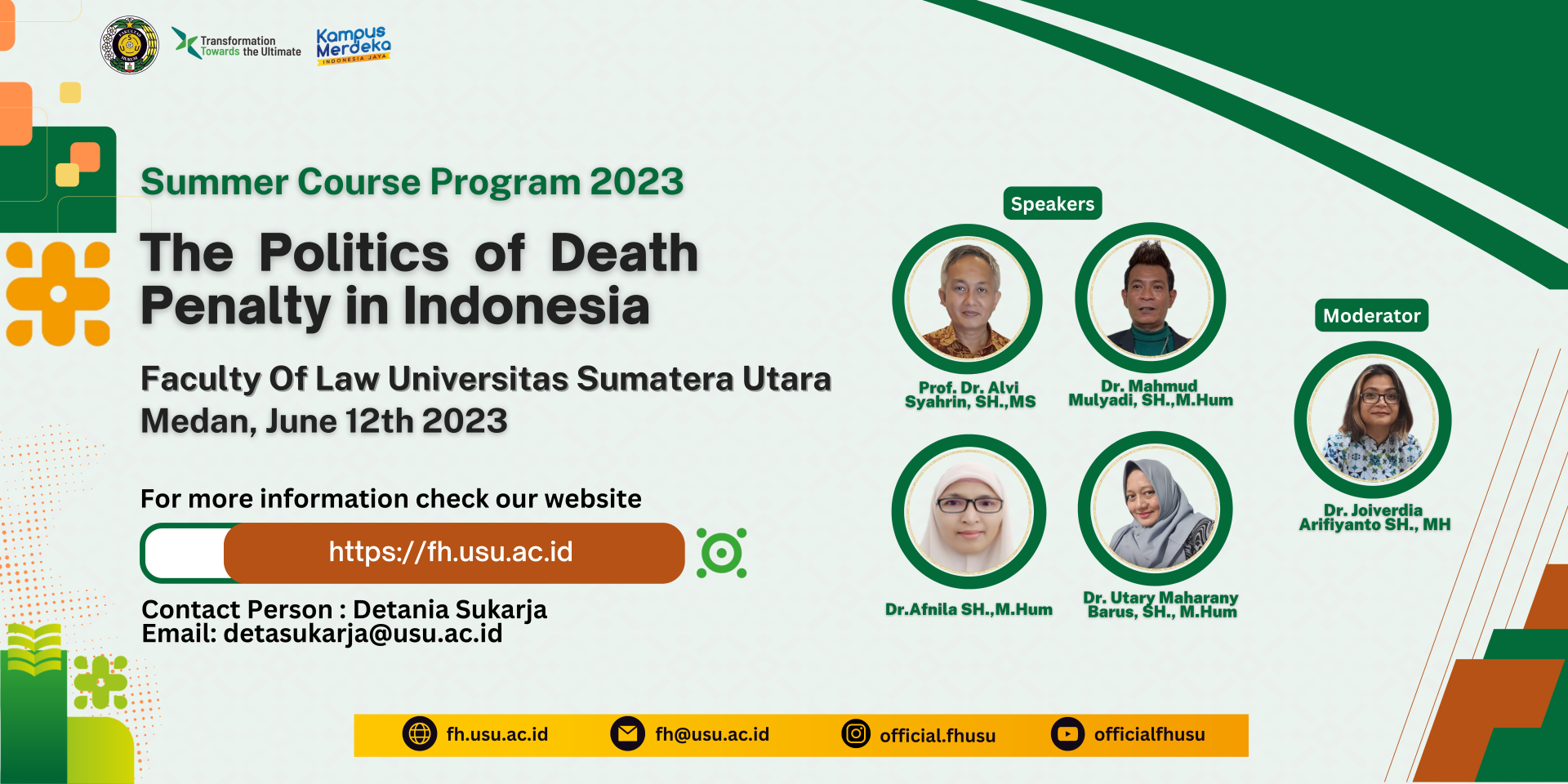 Transformation Towards the Ultimate

Kampus Merdeka INDONESIA JAYA

Summer Course Program 2023

The Politics of Death Penalty in Indonesia

Faculty Of Law Universitas Sumatera Utara
Medan, June 12th 2023

For more information check our website

https://fh.usu.ac.id

Contact Person : Detania Sukarja
Email: detasukarja@usu.ac.id

Speakers

Prof. Dr. Alvi Syahrin, SH.,MS

Dr. Mahmud Mulyadi, SH.,M.Hum

Dr.Afnila SH.,M.Hum

Dr. Utary Maharany Barus, SH., M.Hum

Moderator

Dr. Joiverdia Arifiyanto SH., MH

fh.usu.ac.id fh@usu.ac.id official.fhusu officialfhusu